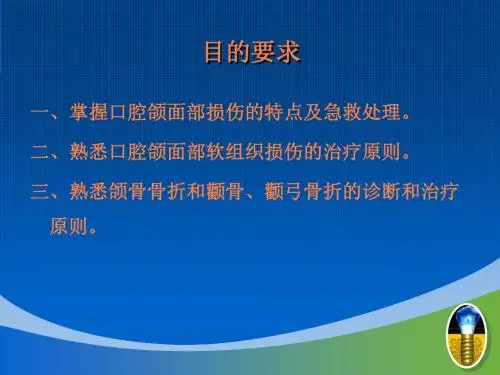 目的要求

一、掌握口腔颌面部损伤的特点及急救处理。

二、熟悉口腔颌面部软组织损伤的治疗原则。

三、熟悉颌骨骨折和颧骨、颧弓骨折的诊断和治疗原则。